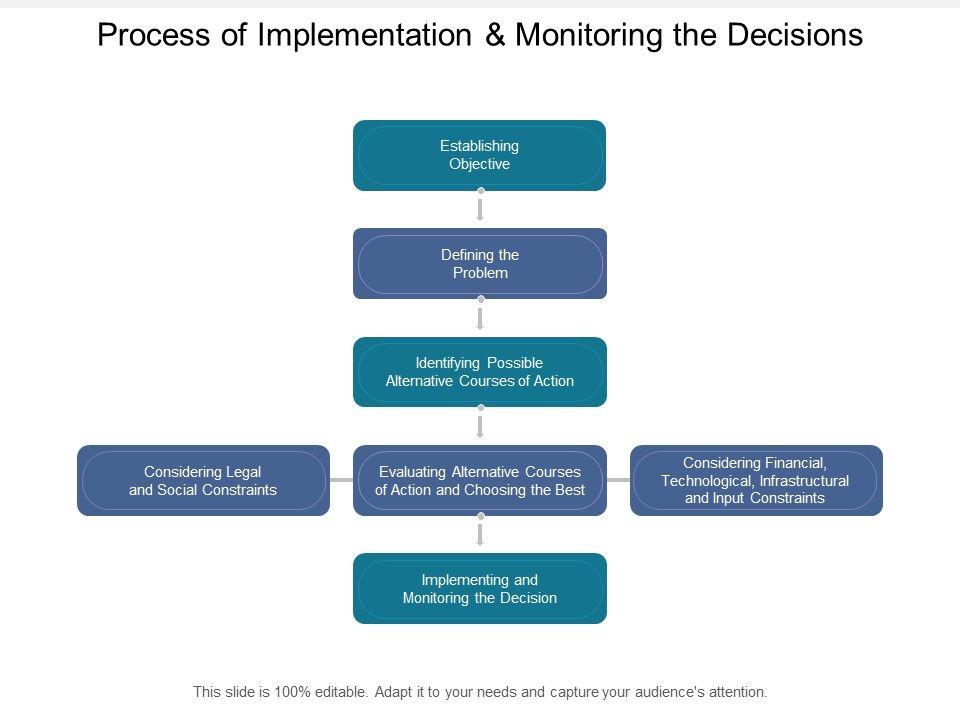 Process of Implementation & Monitoring the Decisions

Establishing Objective

Defining the Problem

Identifying Possible Alternative Courses of Action

Considering Legal and Social Constraints

Evaluating Alternative Courses of Action and Choosing the Best

Considering Financial, Technological, Infrastructural and Input Constraints

Implementing and Monitoring the Decision

This slide is 100% editable. Adapt it to your needs and capture your audience's attention.